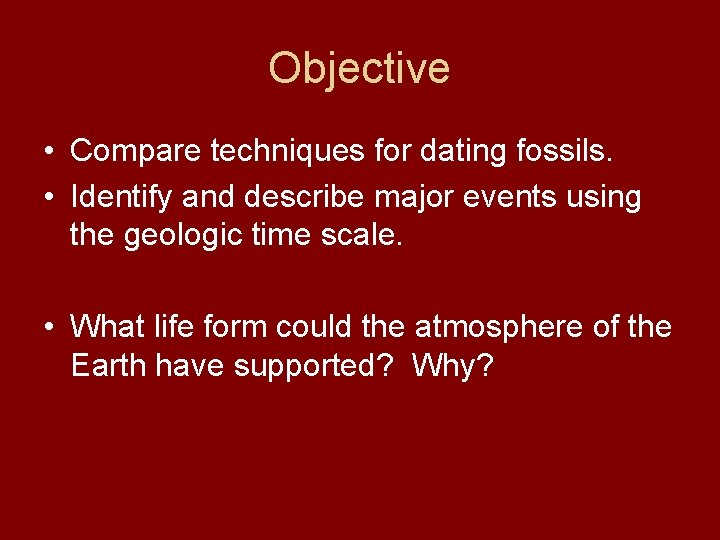 Objective

• Compare techniques for dating fossils.
• Identify and describe major events using the geologic time scale.

• What life form could the atmosphere of the Earth have supported? Why?